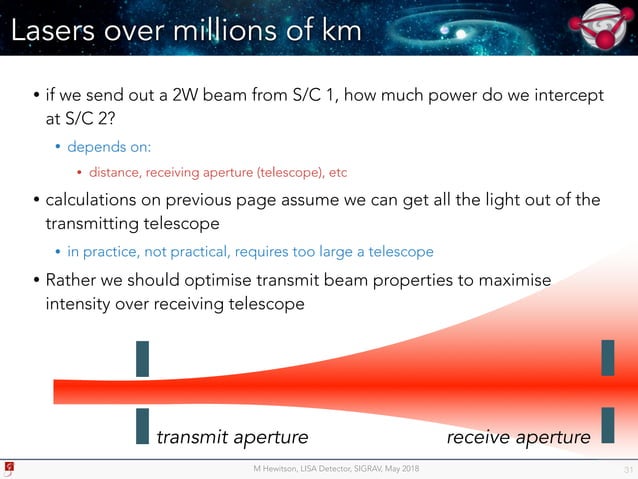 Lasers over millions of km

• if we send out a 2W beam from S/C 1, how much power do we intercept at S/C 2?

• depends on:

• distance, receiving aperture (telescope), etc

• calculations on previous page assume we can get all the light out of the transmitting telescope

• in practice, not practical, requires too large a telescope

• Rather we should optimise transmit beam properties to maximise intensity over receiving telescope

transmit aperture

receive aperture

M Hewitson, LISA Detector, SIGRAV, May 2018

31